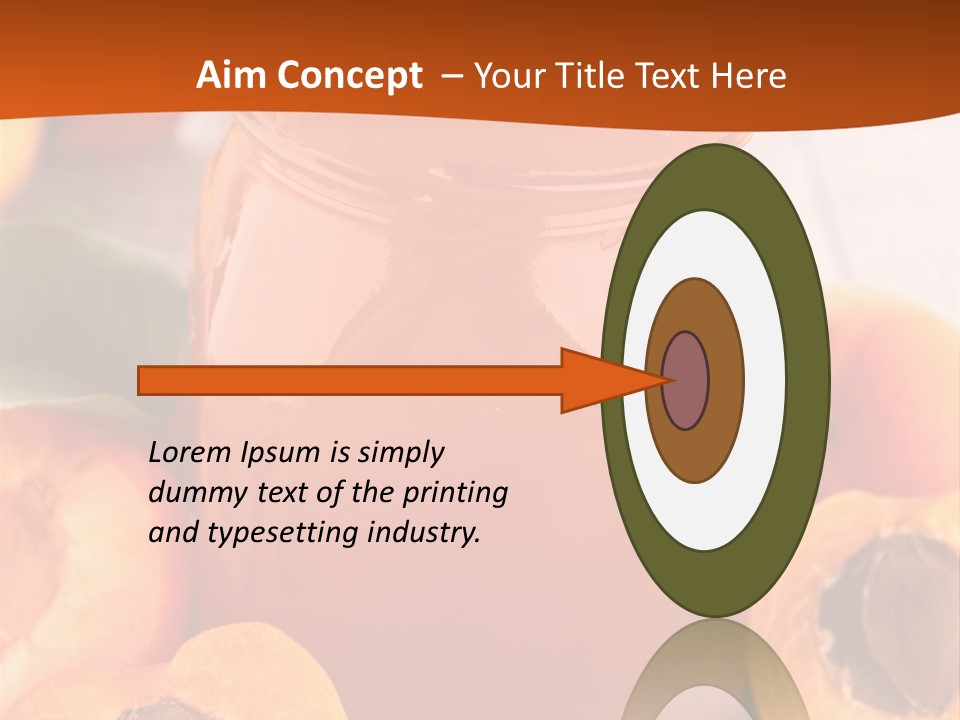 Aim Concept – Your Title Text Here

Lorem Ipsum is simply dummy text of the printing and typesetting industry.